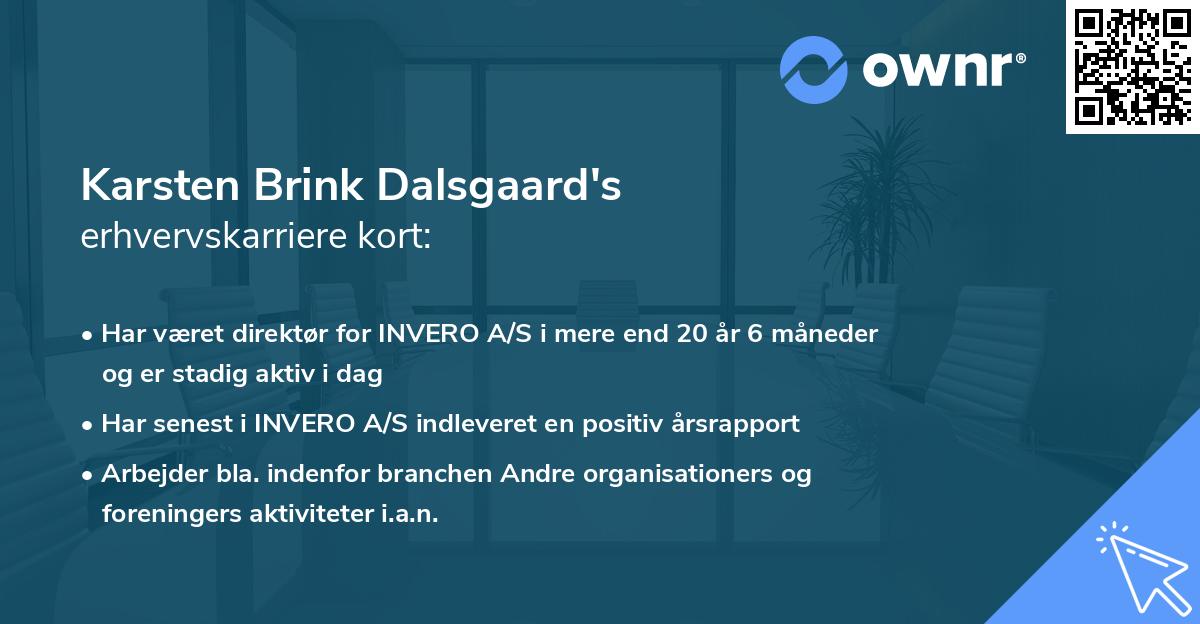 ownr®

Karsten Brink Dalsgaard's
erhvervskarriere kort:

• Har været direktør for INVERO A/S i mere end 20 år 6 måneder og er stadig aktiv i dag

• Har senest i INVERO A/S indleveret en positiv årsrapport

• Arbejder bla. indenfor branchen Andre organisationers og foreningers aktiviteter i.a.n.